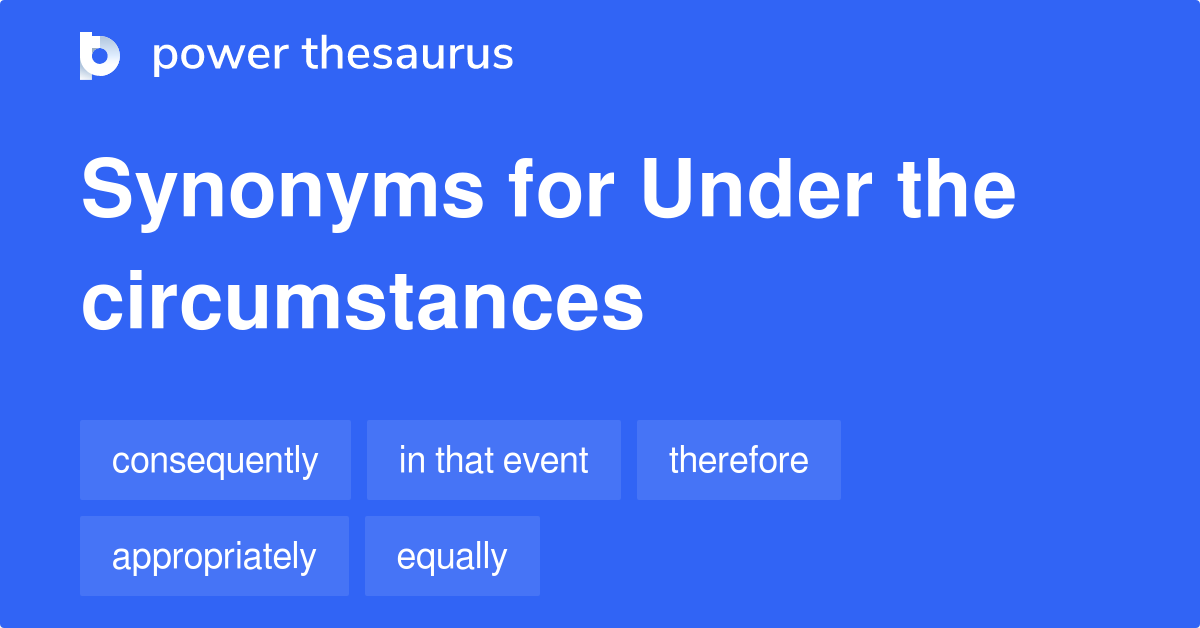 power thesaurus

Synonyms for Under the circumstances

consequently
in that event
therefore
appropriately
equally